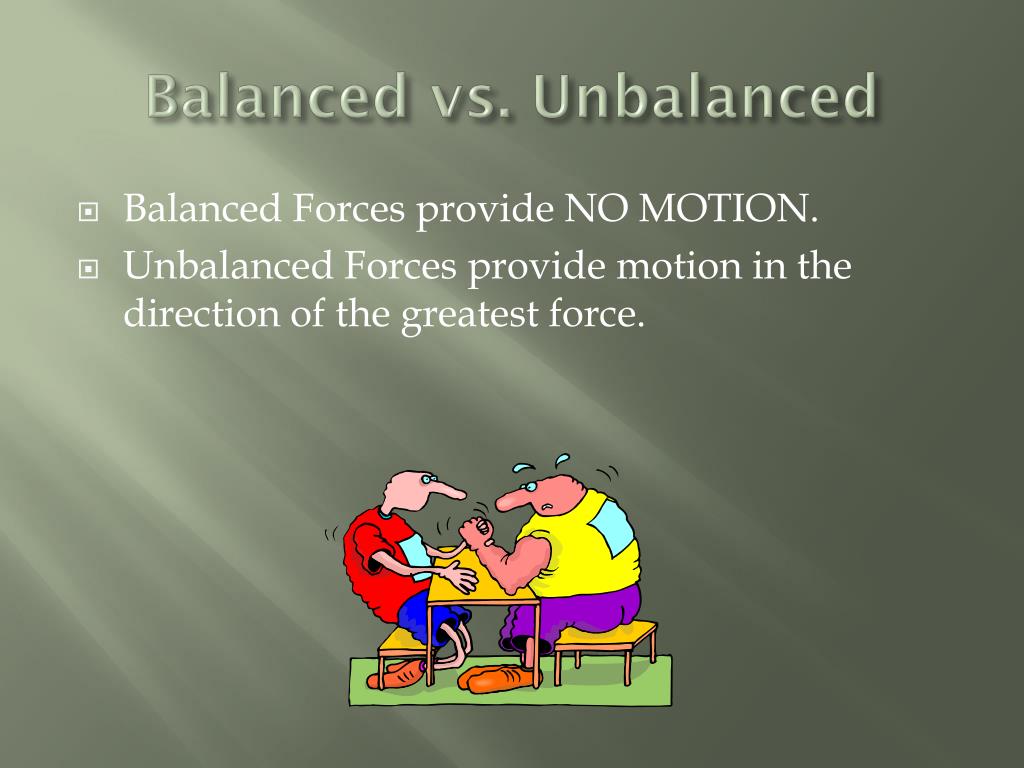 Balanced vs. Unbalanced

Balanced Forces provide NO MOTION.

Unbalanced Forces provide motion in the direction of the greatest force.